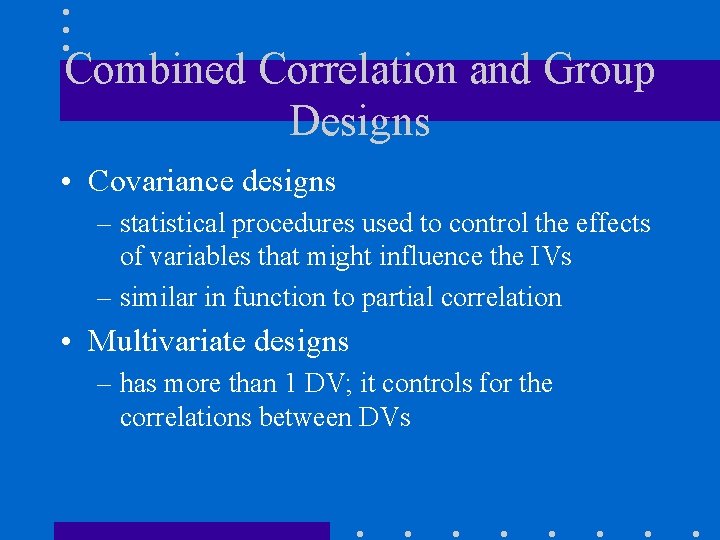 Combined Correlation and Group Designs

• Covariance designs

– statistical procedures used to control the effects of variables that might influence the IVs

– similar in function to partial correlation

• Multivariate designs

– has more than 1 DV; it controls for the correlations between DVs